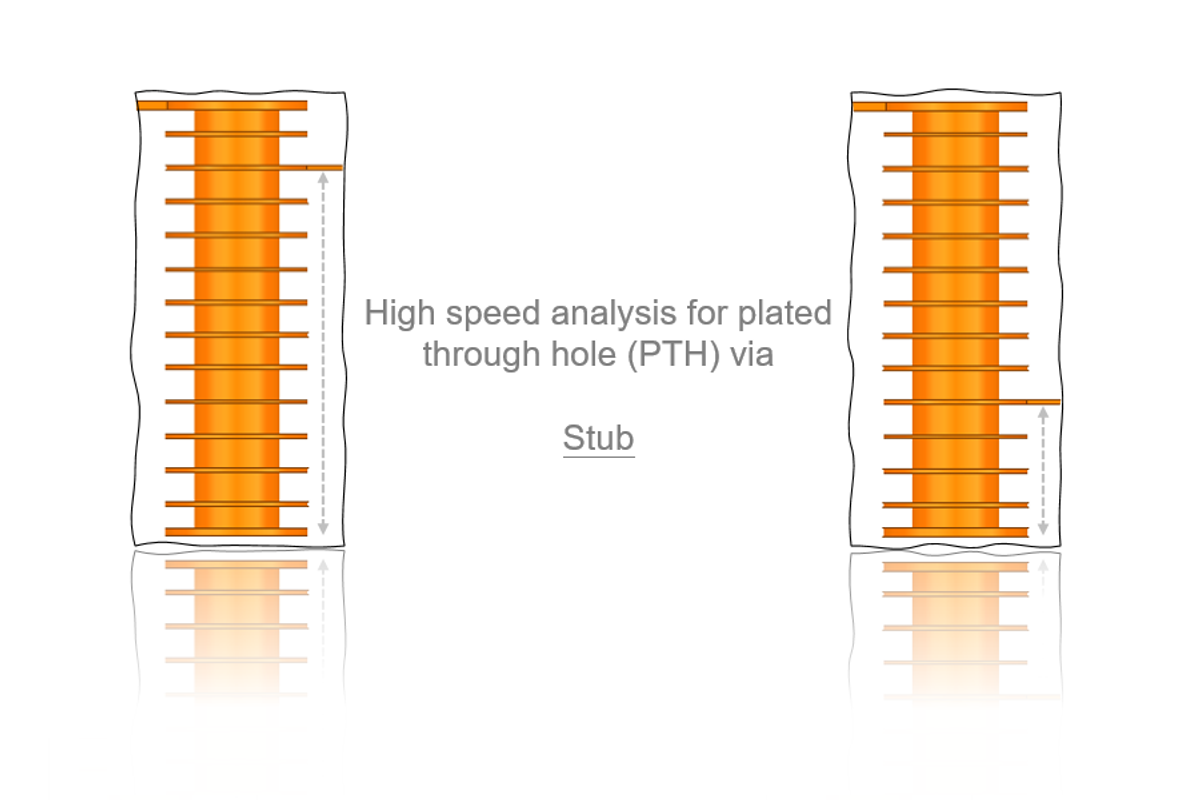 High speed analysis for plated through hole (PTH) via

Stub